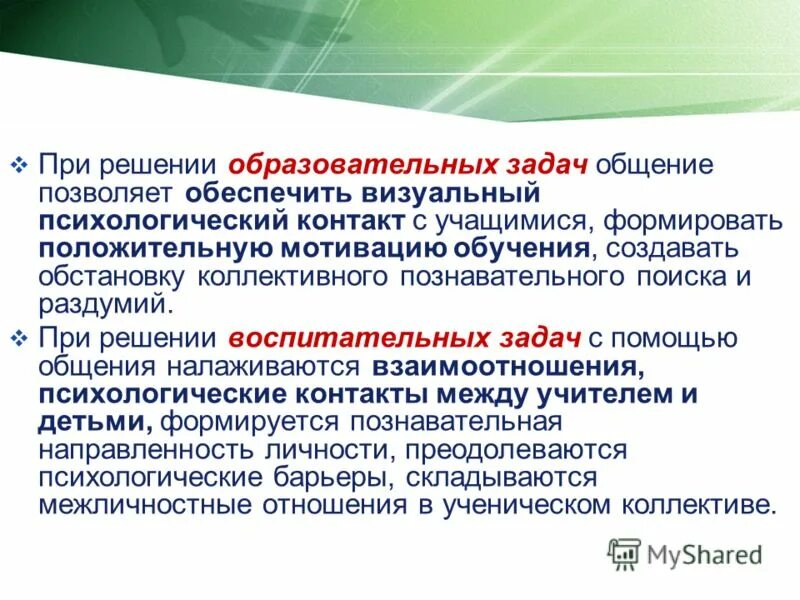 ❖ При решении образовательных задач общение позволяет обеспечить визуальный психологический контакт с учащимися, формировать положительную мотивацию обучения, создавать обстановку коллективного познавательного поиска и раздумий.

❖ При решении воспитательных задач с помощью общения налаживаются взаимоотношения, психологические контакты между учителем и детьми, формируется познавательная направленность личности, преодолеваются психологические барьеры, складываются межличностные отношения в ученическом коллективе.

MyShared